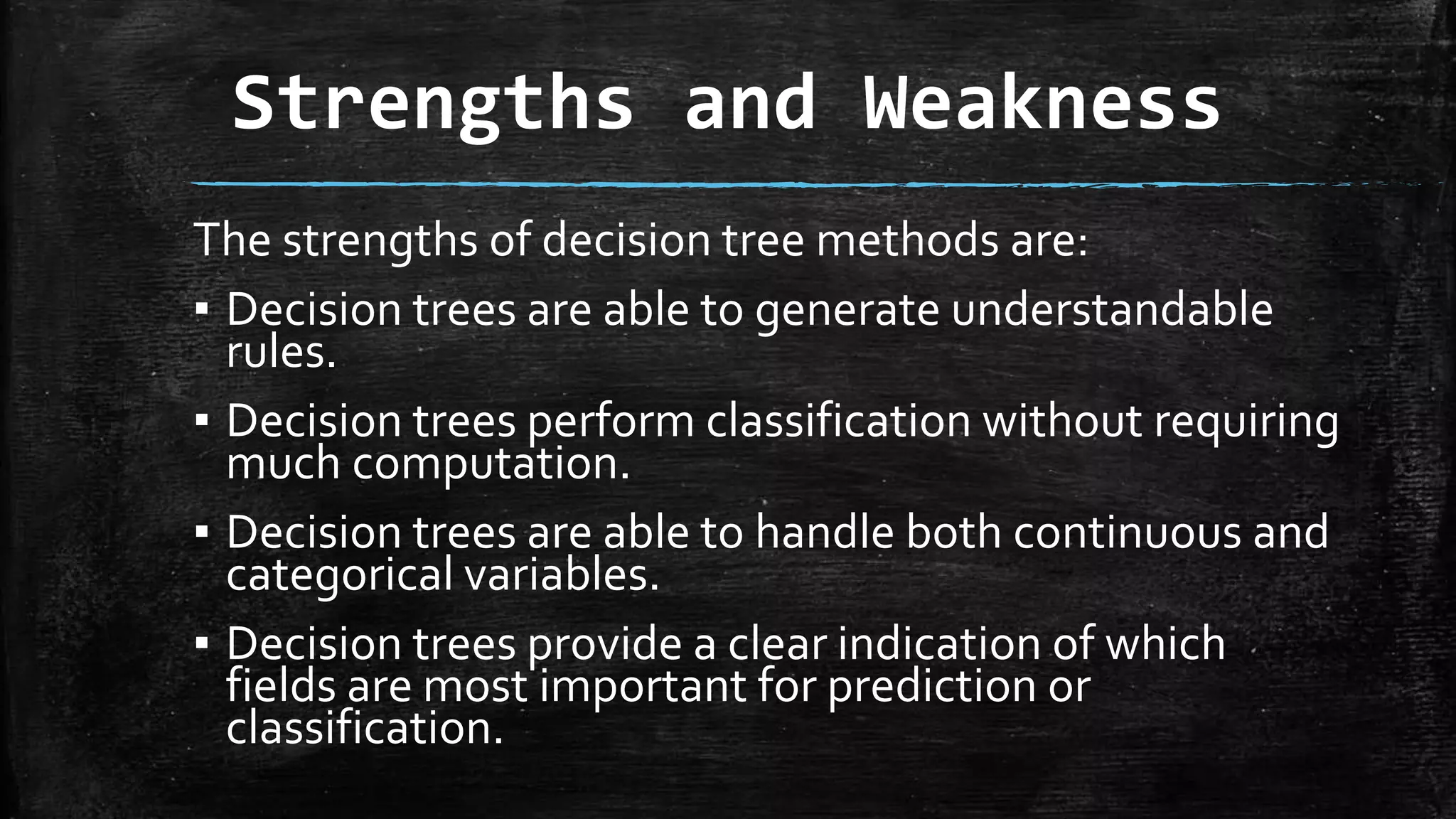 Strengths and Weakness

The strengths of decision tree methods are:

▪ Decision trees are able to generate understandable rules.

▪ Decision trees perform classification without requiring much computation.

▪ Decision trees are able to handle both continuous and categorical variables.

▪ Decision trees provide a clear indication of which fields are most important for prediction or classification.